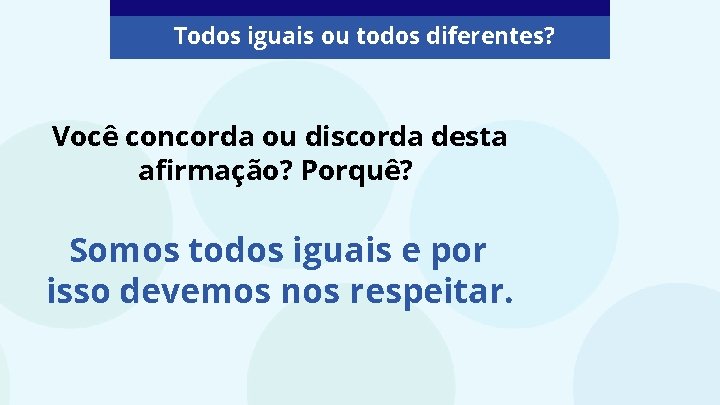 Todos iguais ou todos diferentes?

Você concorda ou discorda desta afirmação? Porquê?

Somos todos iguais e por isso devemos nos respeitar.